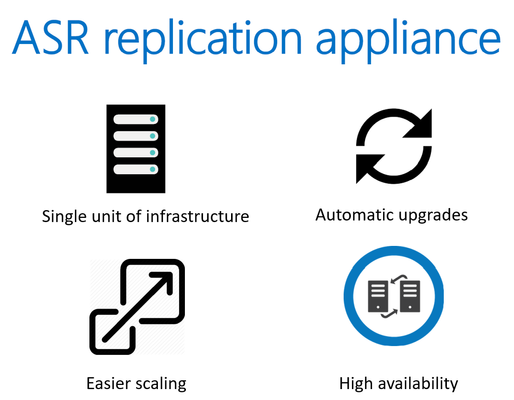 ASR replication appliance

Single unit of infrastructure

Automatic upgrades

Easier scaling

High availability